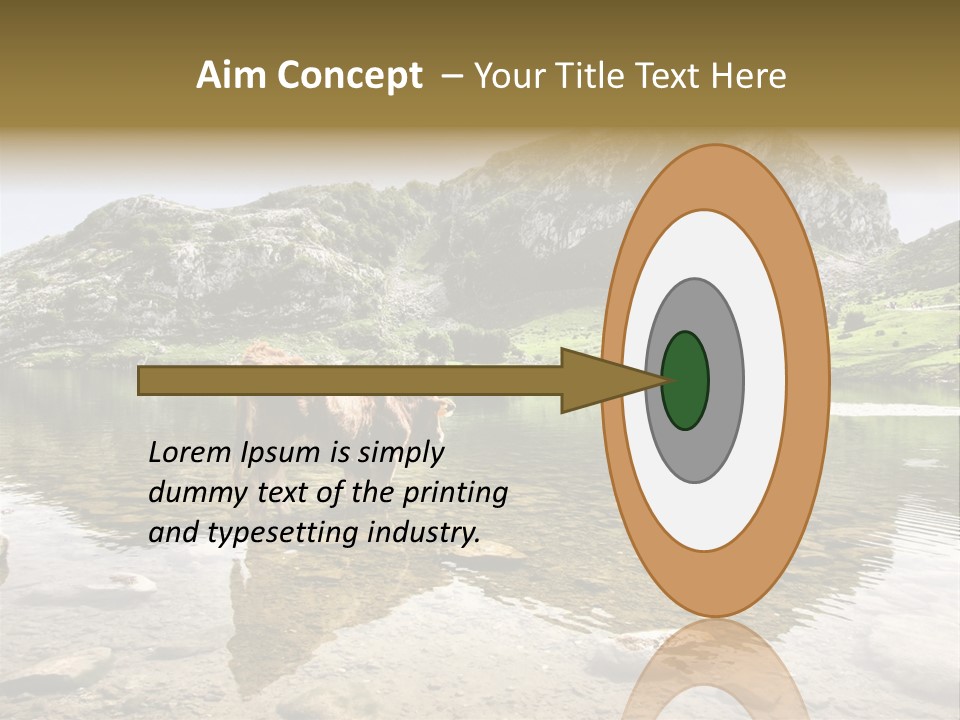 Aim Concept – Your Title Text Here

Lorem Ipsum is simply dummy text of the printing and typesetting industry.